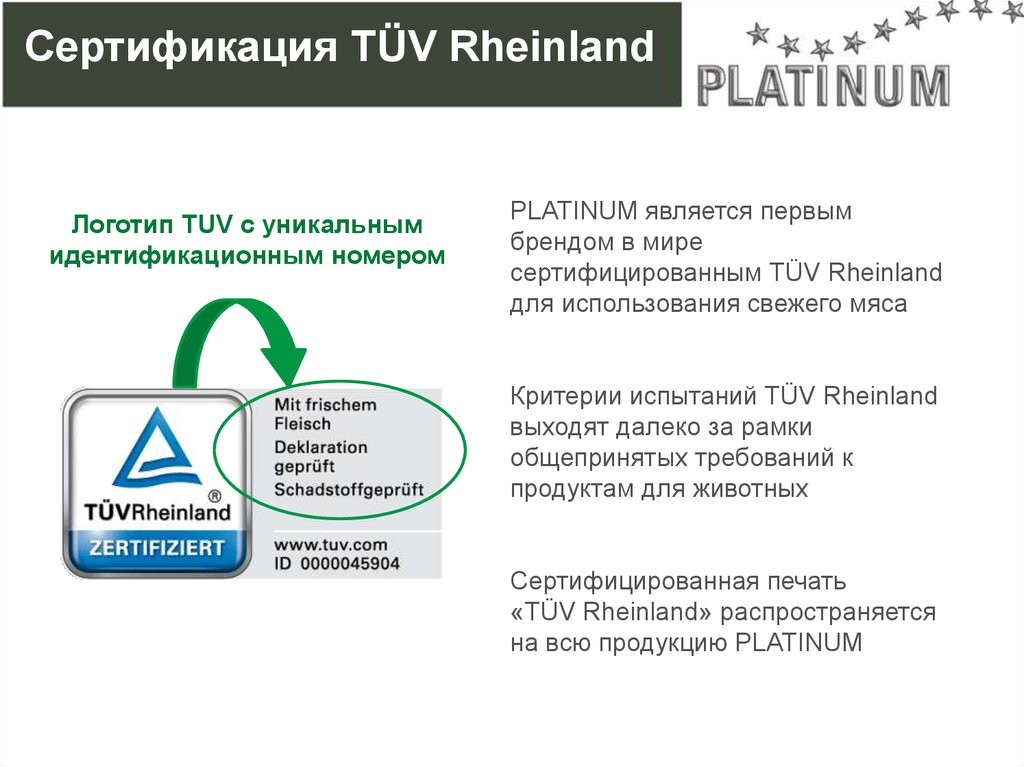 Сертификация TÜV Rheinland

PLATINUM

Логотип TUV с уникальным идентификационным номером

TÜVRheinland®
ZERTIFIZIERT

Mit frischem Fleisch
Deklaration geprüft
Schadstoffgeprüft

www.tuv.com
ID 0000045904

PLATINUM является первым брендом в мире сертифицированным TÜV Rheinland для использования свежего мяса

Критерии испытаний TÜV Rheinland выходят далеко за рамки общепринятых требований к продуктам для животных

Сертифицированная печать «TÜV Rheinland» распространяется на всю продукцию PLATINUM